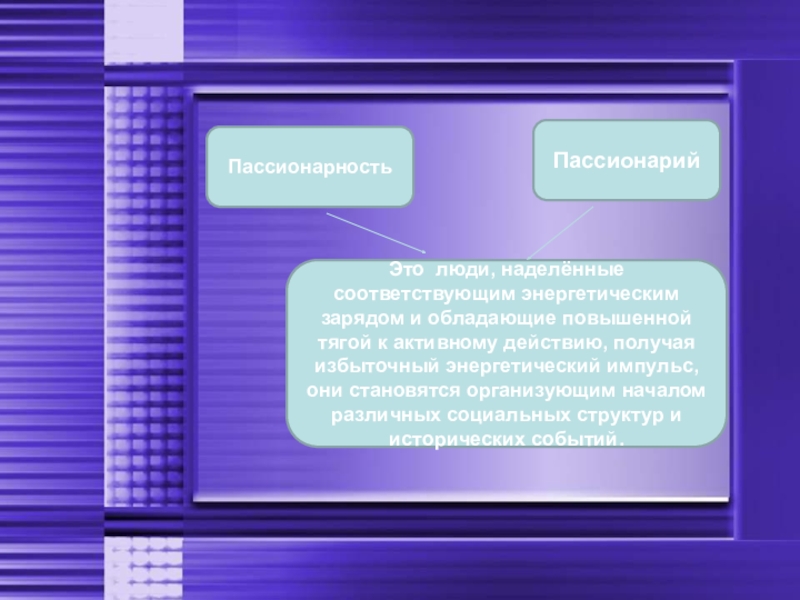 Пассионарность

Пассионарий

Это люди, наделённые соответствующим энергетическим зарядом и обладающие повышенной тягой к активному действию, получая избыточный энергетический импульс, они становятся организующим началом различных социальных структур и исторических событий.